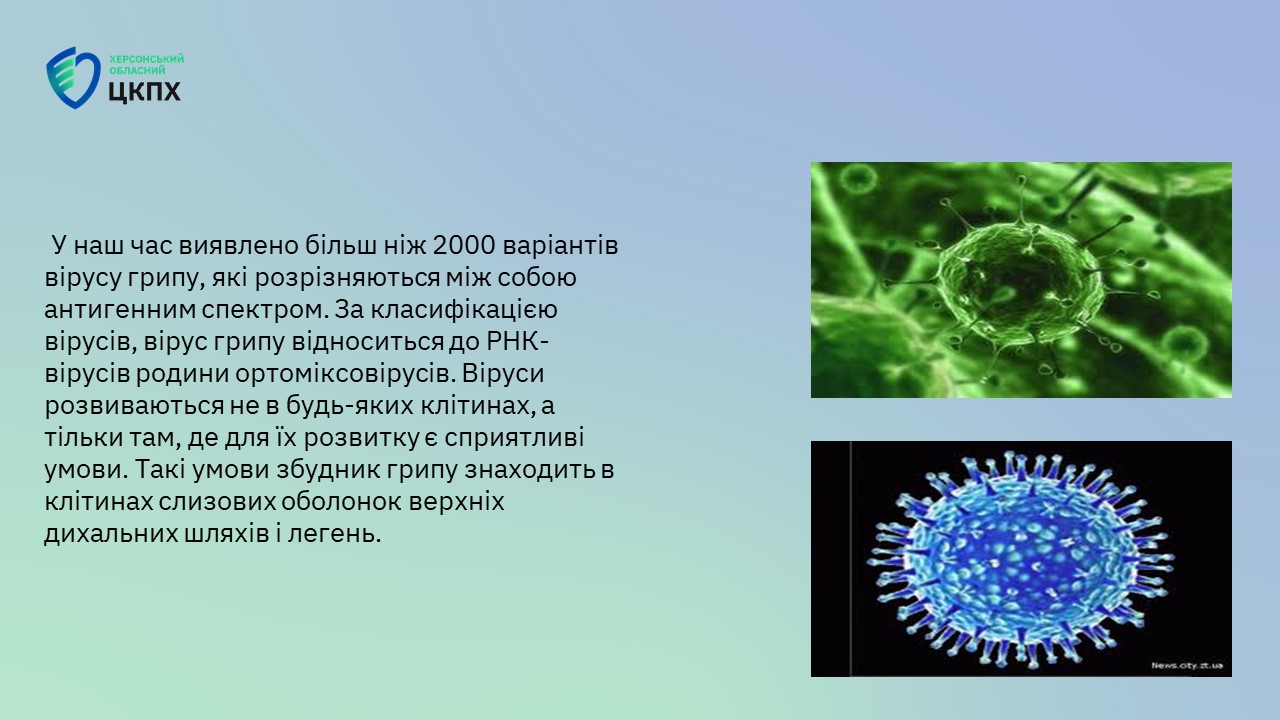 ХЕРСОНСЬКИЙ ОБЛАСНИЙ
ЦКПХ

У наш час виявлено більш ніж 2000 варіантів вірусу грипу, які розрізняються між собою антигенним спектром. За класифікацією вірусів, вірус грипу відноситься до РНК-вірусів родини ортоміксовірусів. Віруси розвиваються не в будь-яких клітинах, а тільки там, де для їх розвитку є сприятливі умови. Такі умови збудник грипу знаходить в клітинах слизових оболонок верхніх дихальних шляхів і легень.

News.city.zt.ua